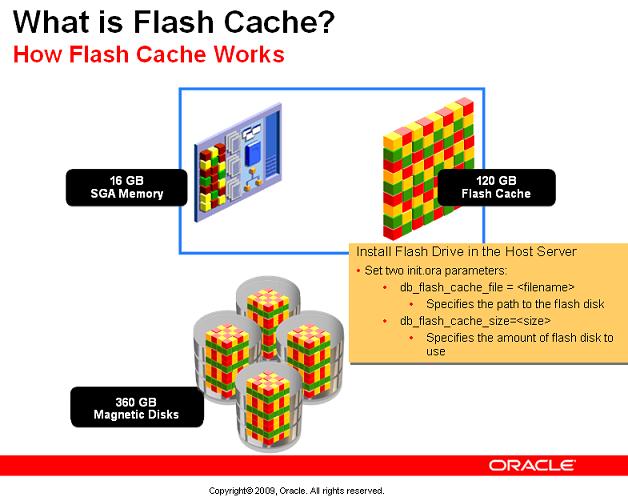 What is Flash Cache?
How Flash Cache Works

16 GB
SGA Memory

120 GB
Flash Cache

Install Flash Drive in the Host Server
• Set two init.ora parameters:
• db_flash_cache_file = <filename>
• Specifies the path to the flash disk
• db_flash_cache_size=<size>
• Specifies the amount of flash disk to use

360 GB
Magnetic Disks

ORACLE

Copyright© 2009, Oracle. All rights reserved.